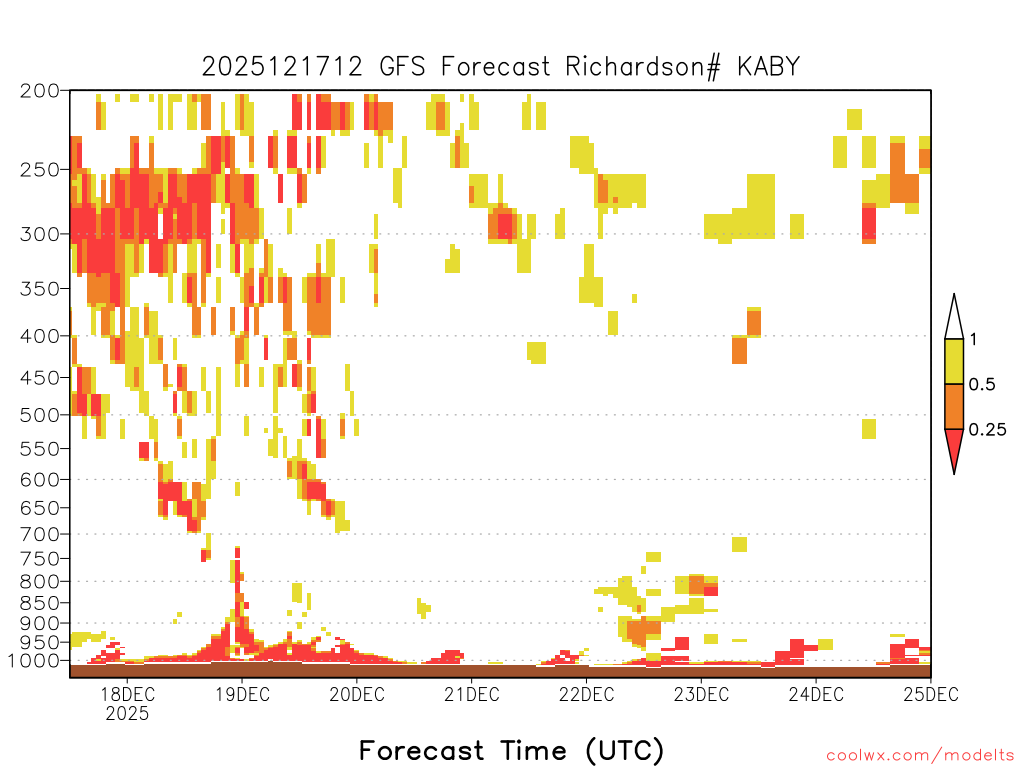 2025121712 GFS Forecast Richardson# KABY

200
250
300
350
400
450
500
550
600
650
700
750
800
850
900
950
1000

1
0.5
0.25

18DEC
2025
19DEC
20DEC
21DEC
22DEC
23DEC
24DEC
25DEC

Forecast Time (UTC)

coolwx.com/modelts